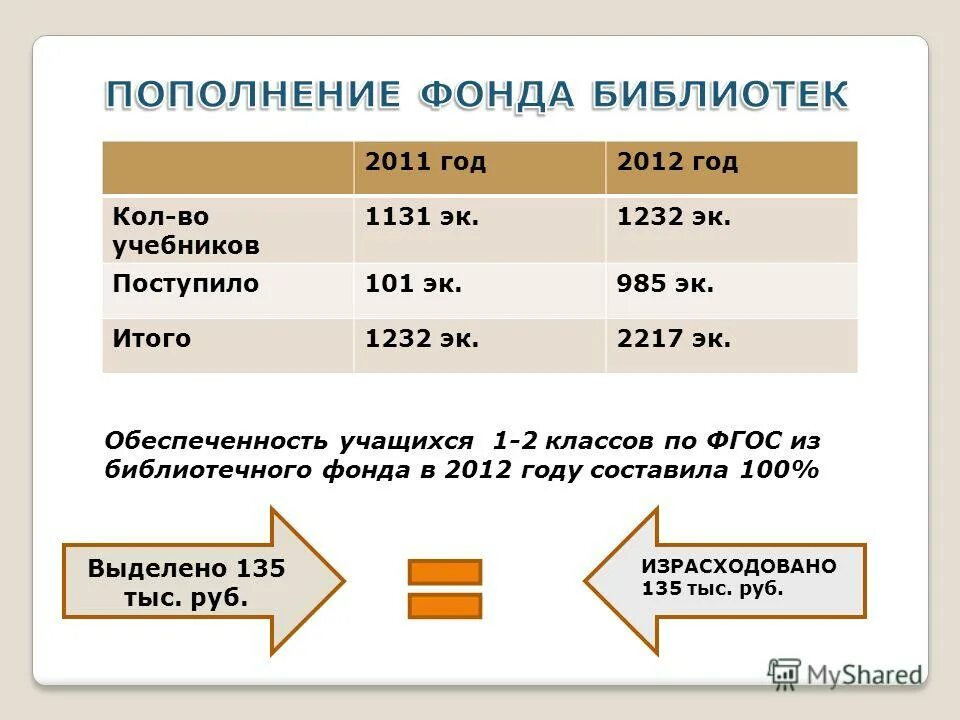 ПОПОЛНЕНИЕ ФОНДА БИБЛИОТЕК

| | 2011 год | 2012 год |
|---|---|---|
| Кол-во учебников | 1131 эк. | 1232 эк. |
| Поступило | 101 эк. | 985 эк. |
| Итого | 1232 эк. | 2217 эк. |

Обеспеченность учащихся 1-2 классов по ФГОС из библиотечного фонда в 2012 году составила 100%

Выделено 135 тыс. руб.

ИЗРАСХОДОВАНО 135 тыс. руб.

MyShared